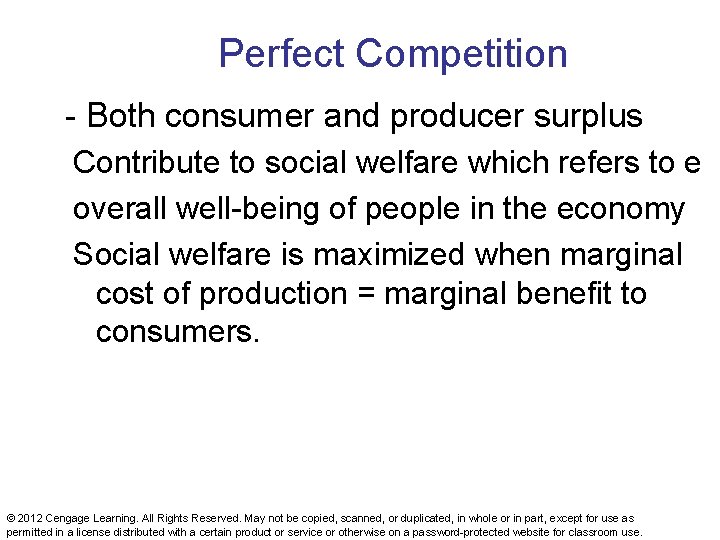 Perfect Competition

- Both consumer and producer surplus Contribute to social welfare which refers to e overall well-being of people in the economy

Social welfare is maximized when marginal cost of production = marginal benefit to consumers.

© 2012 Cengage Learning. All Rights Reserved. May not be copied, scanned, or duplicated, in whole or in part, except for use as permitted in a license distributed with a certain product or service or otherwise on a password-protected website for classroom use.